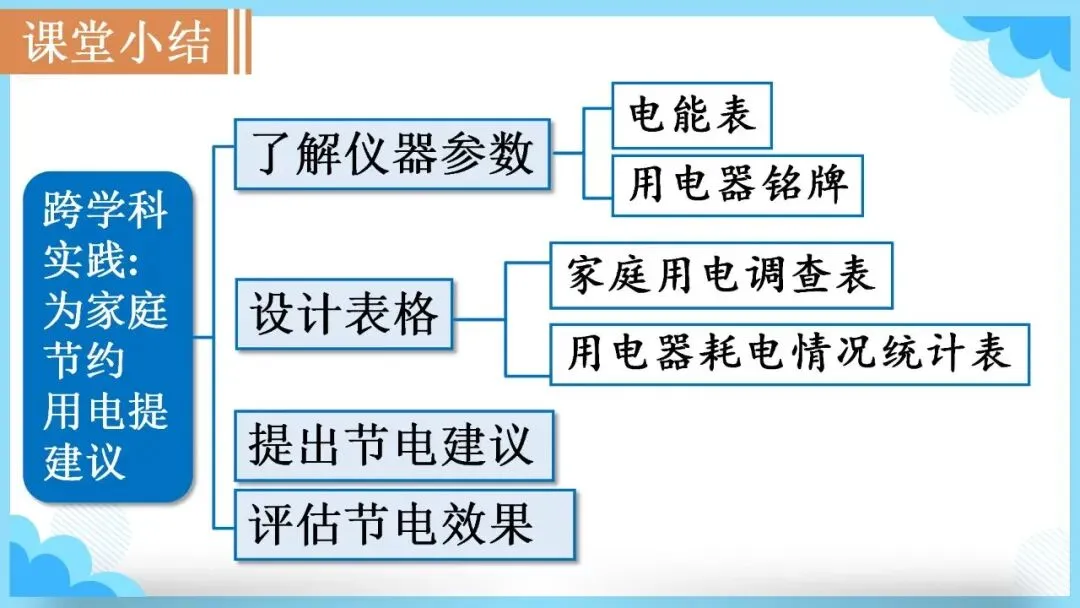 课堂小结

跨学科实践：为家庭节约用电提建议

了解仪器参数

电能表

用电器铭牌

设计表格

家庭用电调查表

用电器耗电情况统计表

提出节电建议

评估节电效果